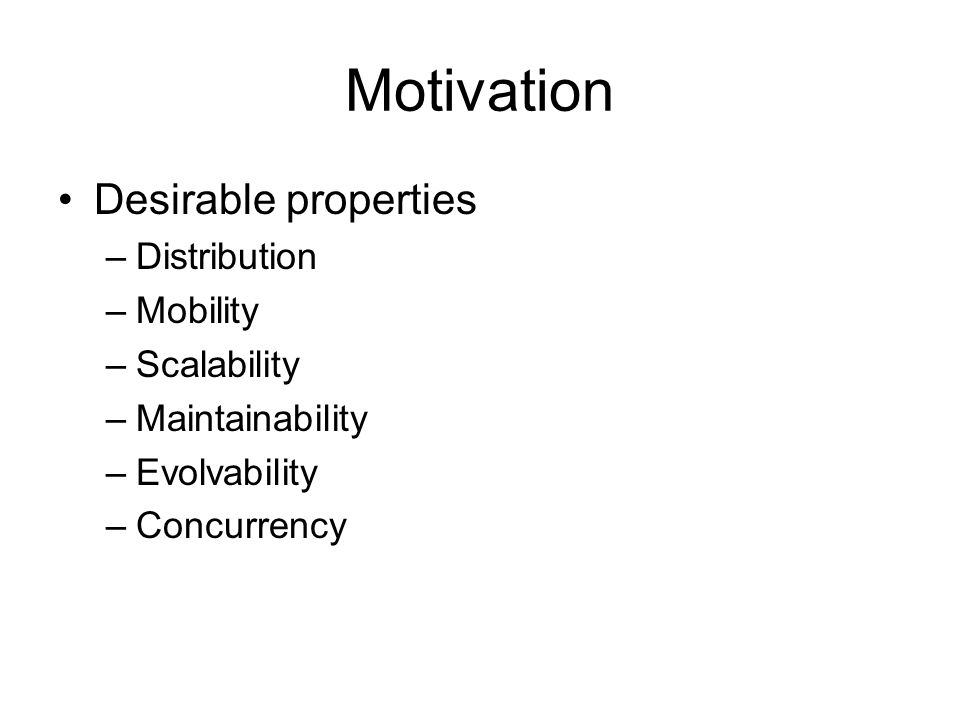 Motivation

• Desirable properties
– Distribution
– Mobility
– Scalability
– Maintainability
– Evolvability
– Concurrency